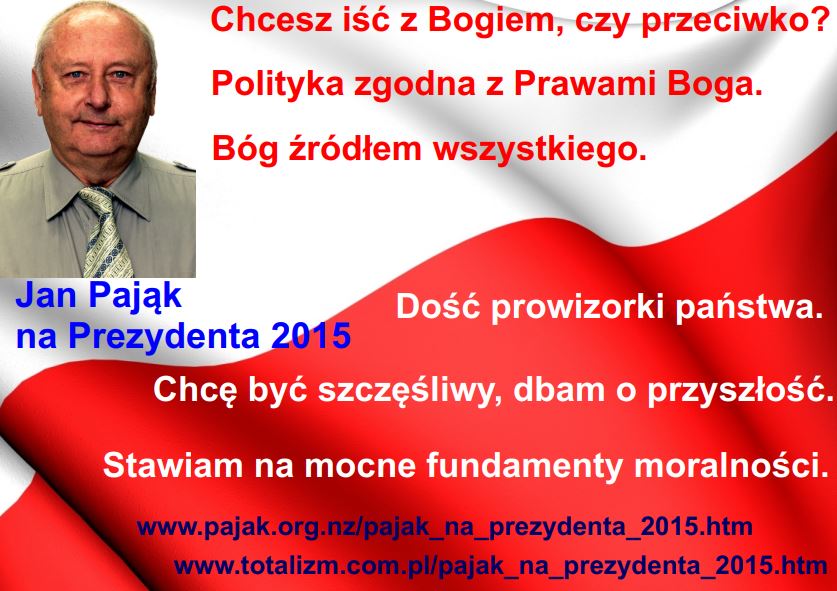 Chcesz iść z Bogiem, czy przeciwko?

Polityka zgodna z Prawami Boga.

Bóg źródłem wszystkiego.

Jan Pająk
na Prezydenta 2015

Dość prowizorki państwa.

Chcę być szczęśliwy, dbam o przyszłość.

Stawiam na mocne fundamenty moralności.

www.pajak.org.nz/pajak_na_prezydenta_2015.htm

www.totalizm.com.pl/pajak_na_prezydenta_2015.htm